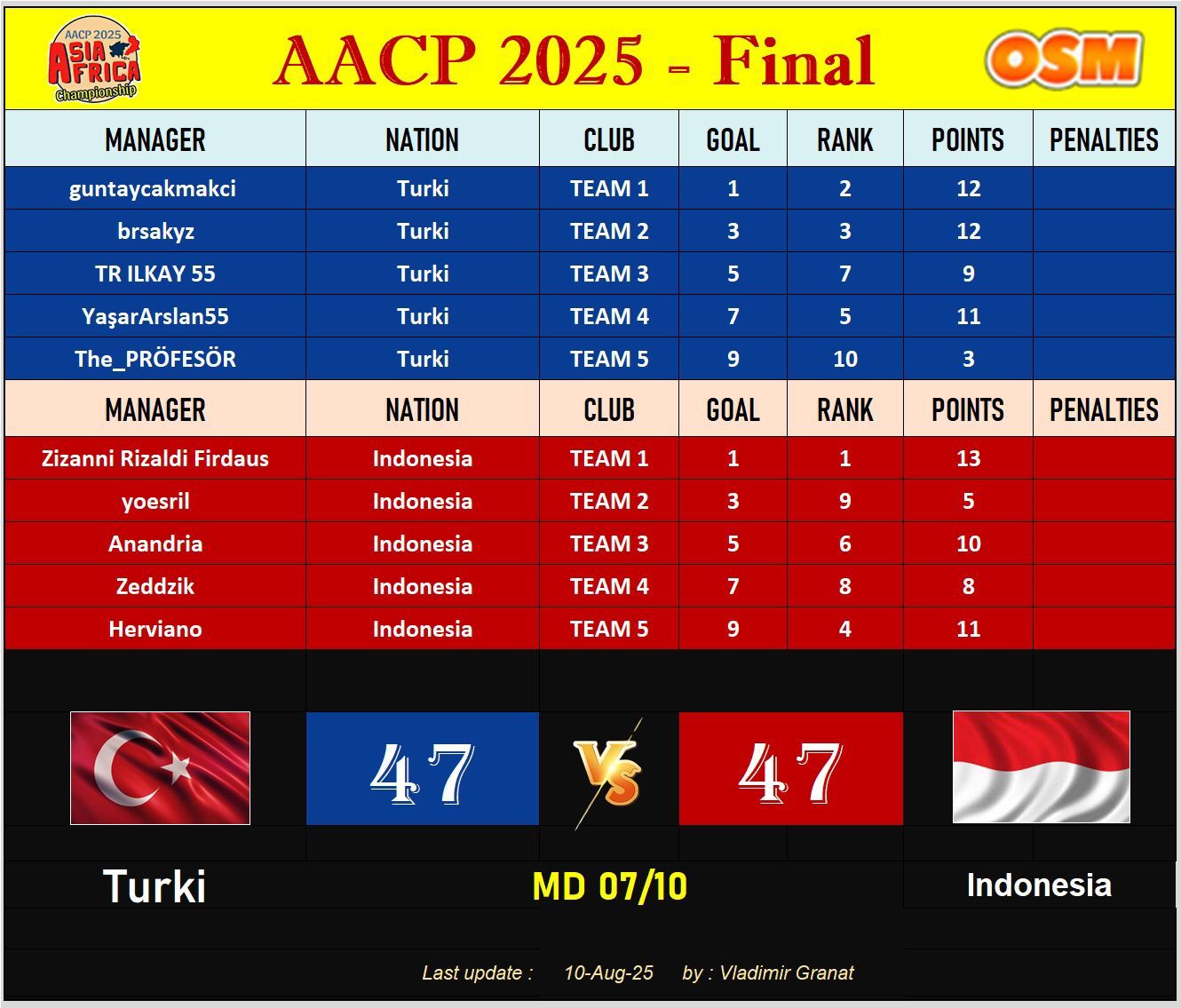 AACP 2025 ASIA AFRICA Championship

AACP 2025 - Final

OSM

| MANAGER | NATION | CLUB | GOAL | RANK | POINTS | PENALTIES |
|---|---|---|---|---|---|---|
| guntaycakmakci | Turki | TEAM 1 | 1 | 2 | 12 | |
| brsakyz | Turki | TEAM 2 | 3 | 3 | 12 | |
| TR ILKAY 55 | Turki | TEAM 3 | 5 | 7 | 9 | |
| YaşarArslan55 | Turki | TEAM 4 | 7 | 5 | 11 | |
| The_PRÖFESÖR | Turki | TEAM 5 | 9 | 10 | 3 | |

| MANAGER | NATION | CLUB | GOAL | RANK | POINTS | PENALTIES |
|---|---|---|---|---|---|---|
| Zizanni Rizaldi Firdaus | Indonesia | TEAM 1 | 1 | 1 | 13 | |
| yoesril | Indonesia | TEAM 2 | 3 | 9 | 5 | |
| Anandria | Indonesia | TEAM 3 | 5 | 6 | 10 | |
| Zeddzik | Indonesia | TEAM 4 | 7 | 8 | 8 | |
| Herviano | Indonesia | TEAM 5 | 9 | 4 | 11 | |

47 VS 47

Turki MD 07/10 Indonesia

Last update : 10-Aug-25 by : Vladimir Granat